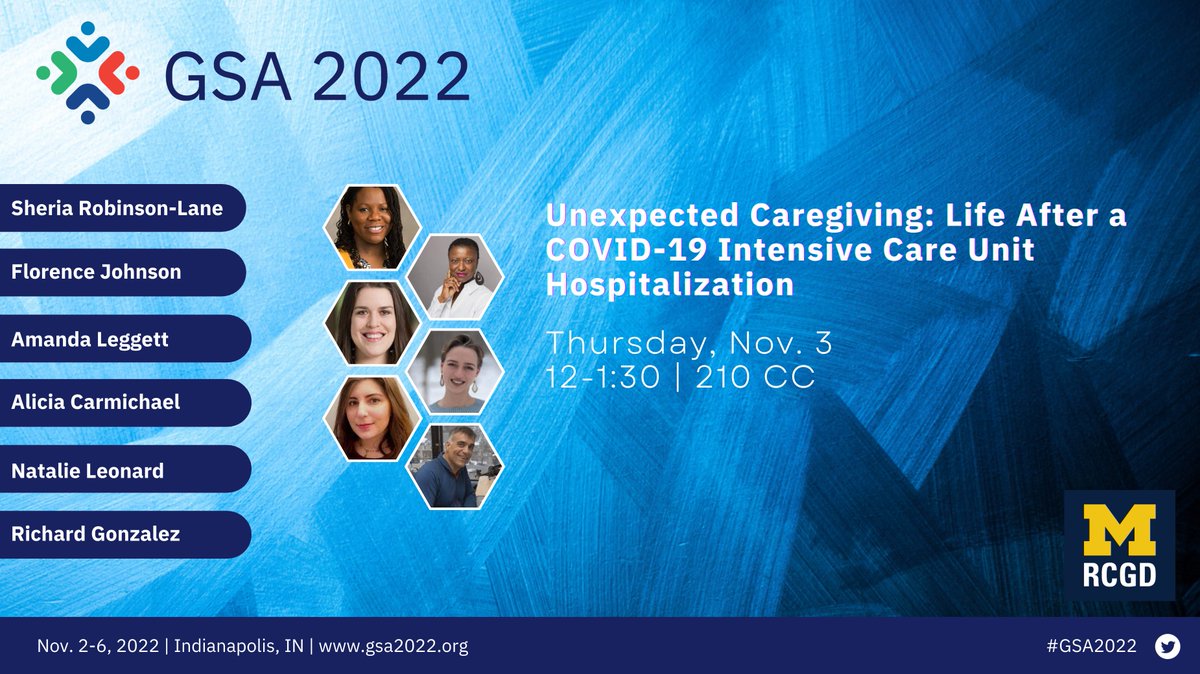 GSA 2022

Sheria Robinson-Lane

Florence Johnson

Amanda Leggett

Alicia Carmichael

Natalie Leonard

Richard Gonzalez

Unexpected Caregiving: Life After a COVID-19 Intensive Care Unit Hospitalization

Thursday, Nov. 3
12-1:30 | 210 CC

M
RCGD

Nov. 2-6, 2022 | Indianapolis, IN | www.gsa2022.org

#GSA2022